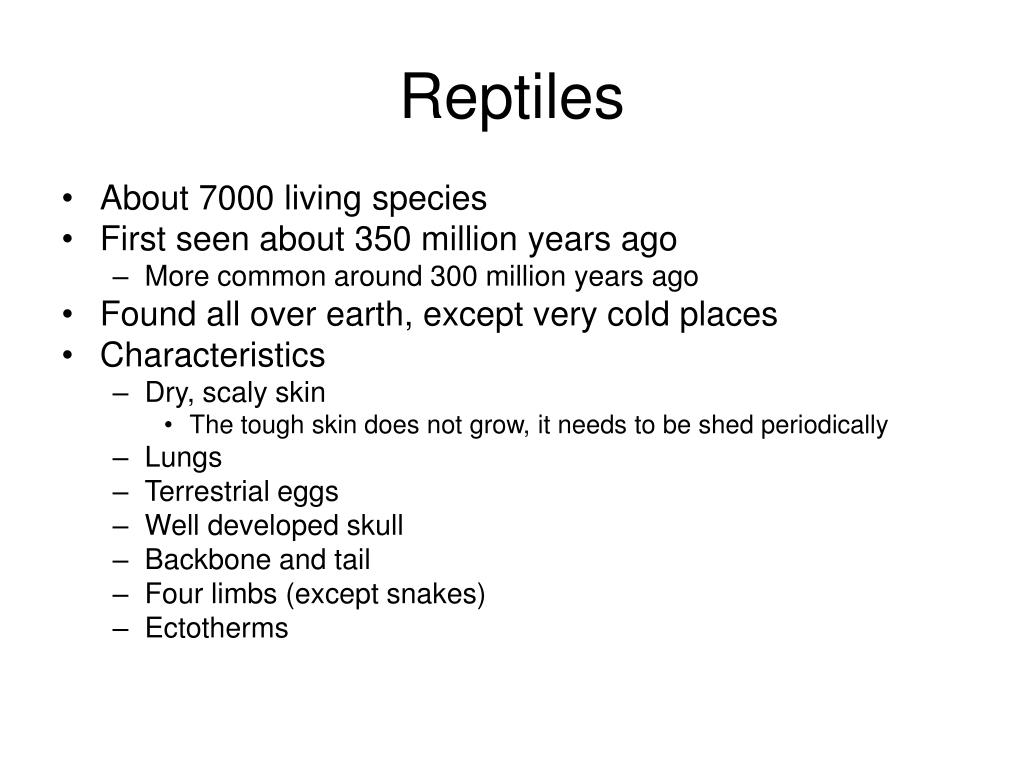 Reptiles

• About 7000 living species
• First seen about 350 million years ago
  – More common around 300 million years ago
• Found all over earth, except very cold places
• Characteristics
  – Dry, scaly skin
    • The tough skin does not grow, it needs to be shed periodically
  – Lungs
  – Terrestrial eggs
  – Well developed skull
  – Backbone and tail
  – Four limbs (except snakes)
  – Ectotherms